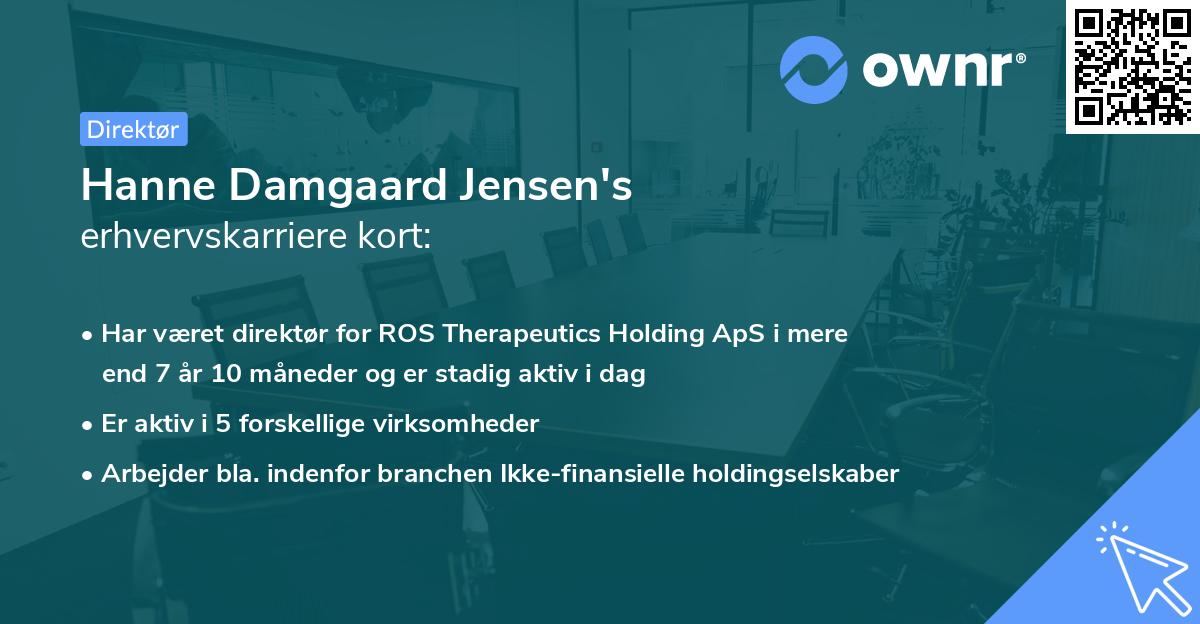 ownr®

Direktør

Hanne Damgaard Jensen's
erhvervskarriere kort:

• Har været direktør for ROS Therapeutics Holding ApS i mere end 7 år 10 måneder og er stadig aktiv i dag

• Er aktiv i 5 forskellige virksomheder

• Arbejder bla. indenfor branchen Ikke-finansielle holdingselskaber